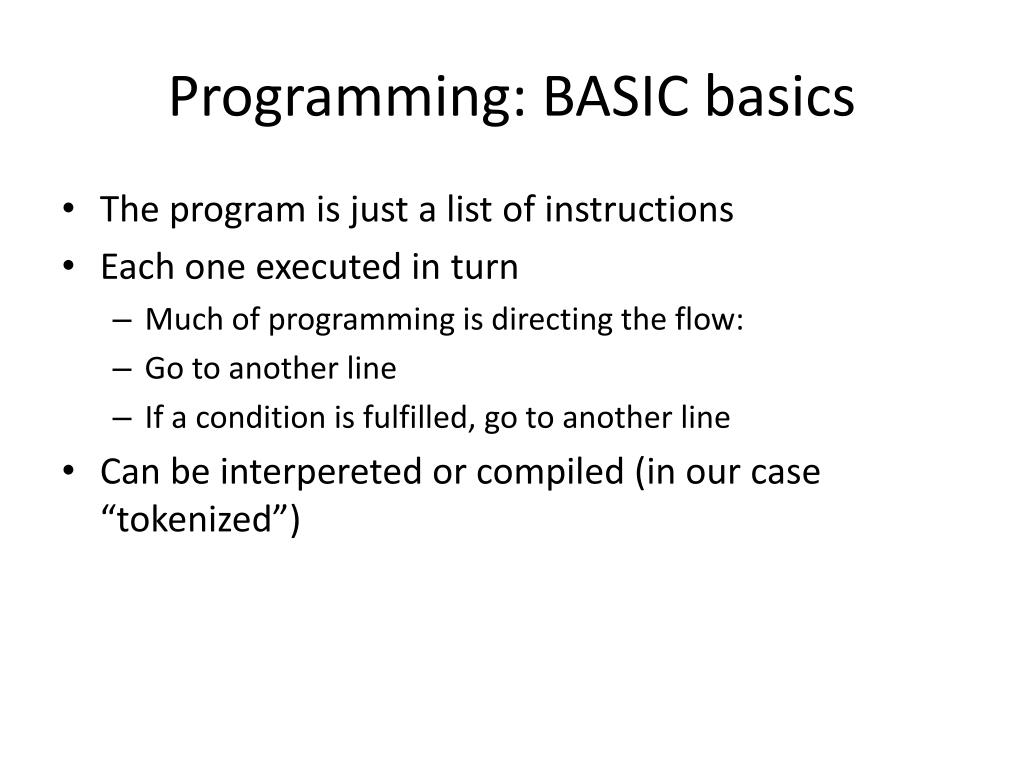 Programming: BASIC basics

• The program is just a list of instructions
• Each one executed in turn
– Much of programming is directing the flow:
– Go to another line
– If a condition is fulfilled, go to another line
• Can be interpereted or compiled (in our case “tokenized”)